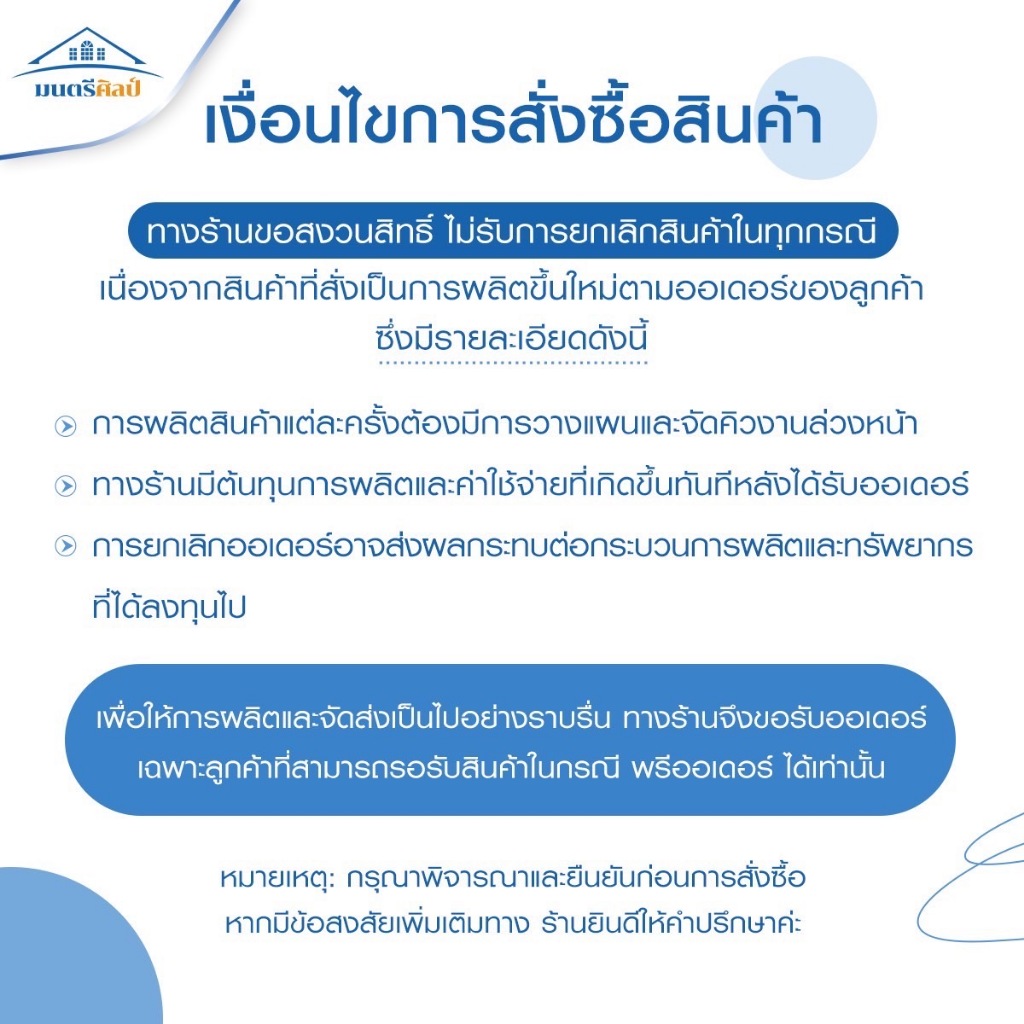 มนตรีศิลป์

เงื่อนไขการสั่งซื้อสินค้า

ทางร้านขอสงวนสิทธิ์ ไม่รับการยกเลิกสินค้าในทุกกรณี

เนื่องจากสินค้าที่สั่งเป็นการผลิตขึ้นใหม่ตามออเดอร์ของลูกค้า ซึ่งมีรายละเอียดดังนี้

การผลิตสินค้าแต่ละครั้งต้องมีการวางแผนและจัดคิวงานล่วงหน้า

ทางร้านมีต้นทุนการผลิตและค่าใช้จ่ายที่เกิดขึ้นทันทีหลังได้รับออเดอร์

การยกเลิกออเดอร์อาจส่งผลกระทบต่อกระบวนการผลิตและทรัพยากรที่ได้ลงทุนไป

เพื่อให้การผลิตและจัดส่งเป็นไปอย่างราบรื่น ทางร้านจึงขอรับออเดอร์ เฉพาะลูกค้าที่สามารถรอรับสินค้าในกรณี พรีออเดอร์ ได้เท่านั้น

หมายเหตุ: กรุณาพิจารณาและยืนยันก่อนการสั่งซื้อ หากมีข้อสงสัยเพิ่มเติมทาง ร้านยินดีให้คำปรึกษาค่ะ